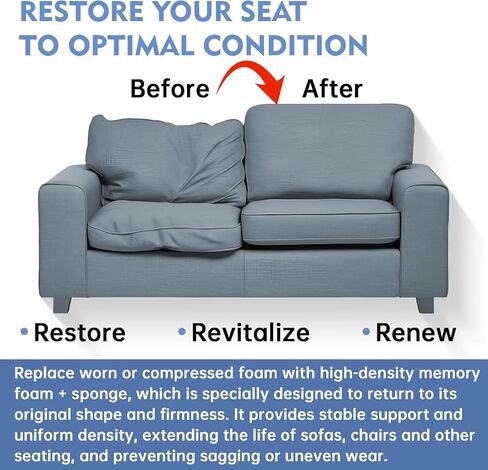 RESTORE YOUR SEAT
TO OPTIMAL CONDITION

Before

After

• Restore • Revitalize • Renew

Replace worn or compressed foam with high-density memory foam + sponge, which is specially designed to return to its original shape and firmness. It provides stable support and uniform density, extending the life of sofas, chairs and other seating, and preventing sagging or uneven wear.